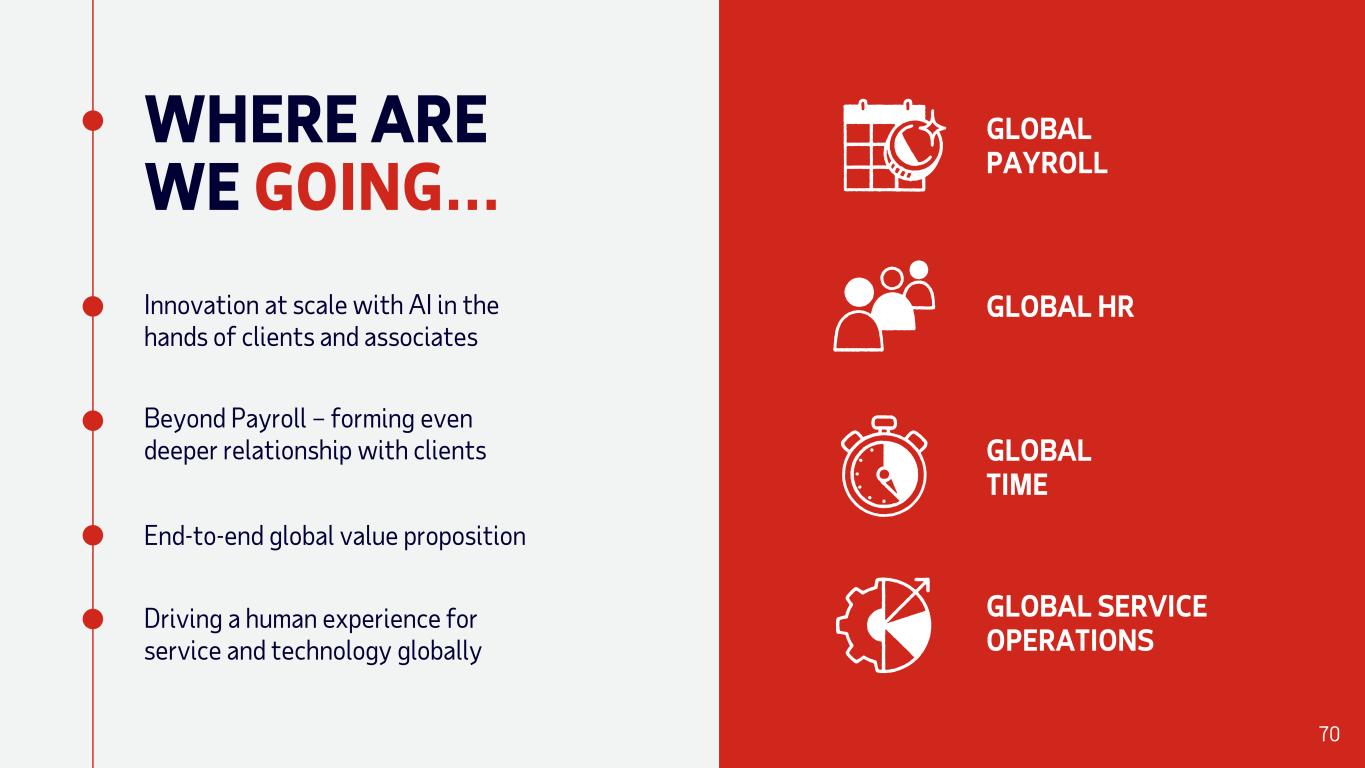 WHERE ARE WE GOING…

Innovation at scale with AI in the hands of clients and associates

Beyond Payroll – forming even deeper relationship with clients

End-to-end global value proposition

Driving a human experience for service and technology globally

GLOBAL PAYROLL

GLOBAL HR

GLOBAL TIME

GLOBAL SERVICE OPERATIONS

70